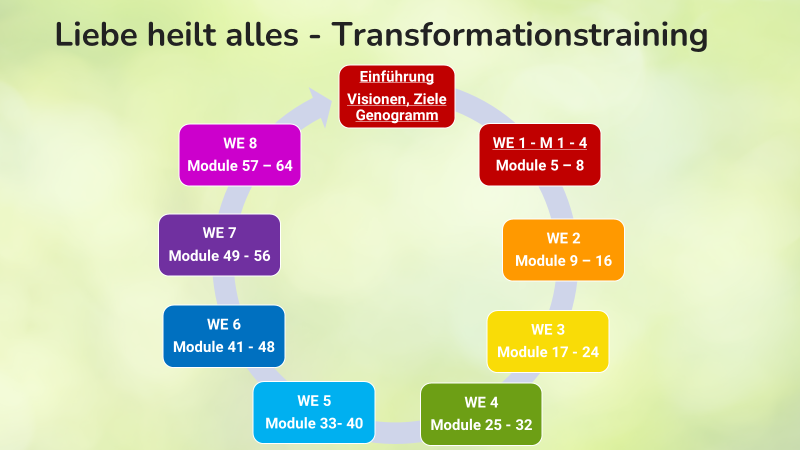 Liebe heilt alles - Transformationstraining

Einführung
Visionen, Ziele
Genogramm

WE 1 - M 1 - 4
Module 5 – 8

WE 2
Module 9 – 16

WE 3
Module 17 - 24

WE 4
Module 25 - 32

WE 5
Module 33- 40

WE 6
Module 41 - 48

WE 7
Module 49 - 56

WE 8
Module 57 – 64